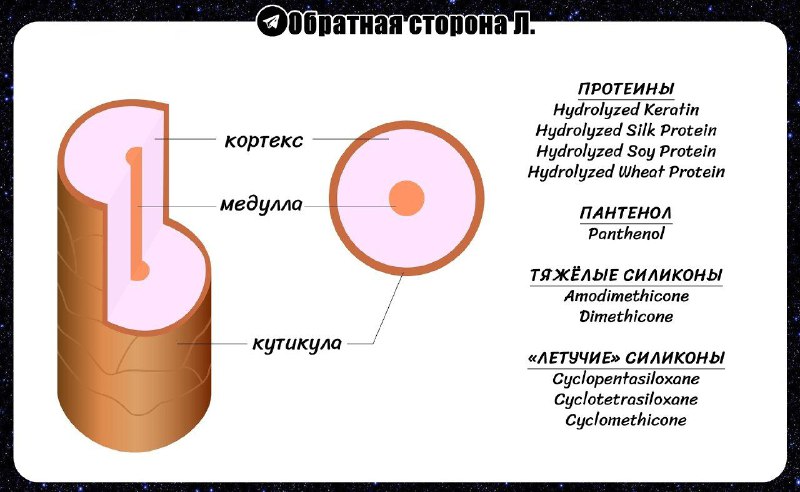 Обратная сторона Л.

кортекс

медулла

кутикула

ПРОТЕИНЫ
Hydrolyzed Keratin
Hydrolyzed Silk Protein
Hydrolyzed Soy Protein
Hydrolyzed Wheat Protein

ПАНТЕНОЛ
Panthenol

ТЯЖЁЛЫЕ СИЛИКОНЫ
Amodimethicone
Dimethicone

«ЛЕТУЧИЕ» СИЛИКОНЫ
Cyclopentasiloxane
Cyclotetrasiloxane
Cyclomethicone